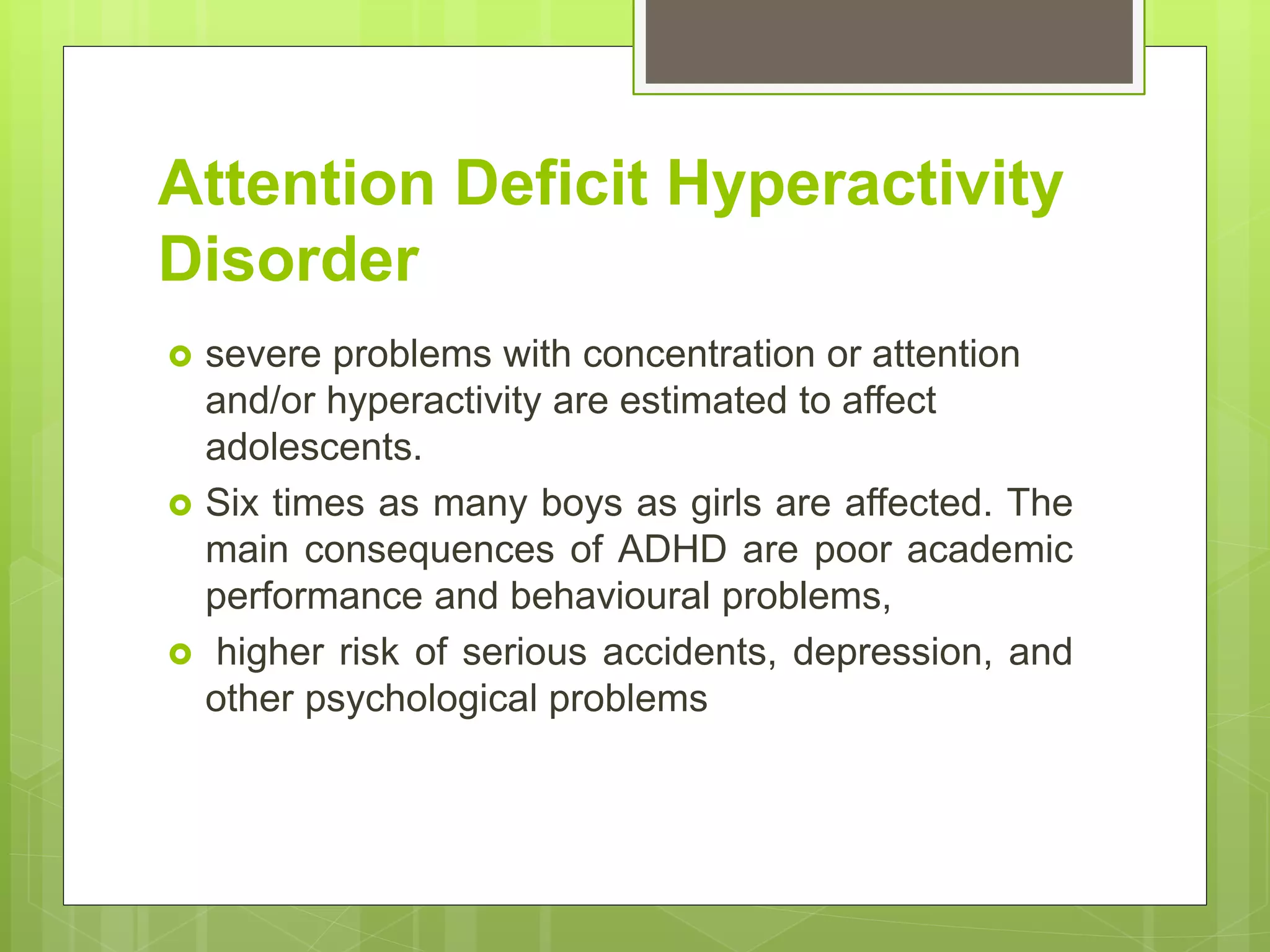 Attention Deficit Hyperactivity Disorder

severe problems with concentration or attention and/or hyperactivity are estimated to affect adolescents.

Six times as many boys as girls are affected. The main consequences of ADHD are poor academic performance and behavioural problems,

higher risk of serious accidents, depression, and other psychological problems